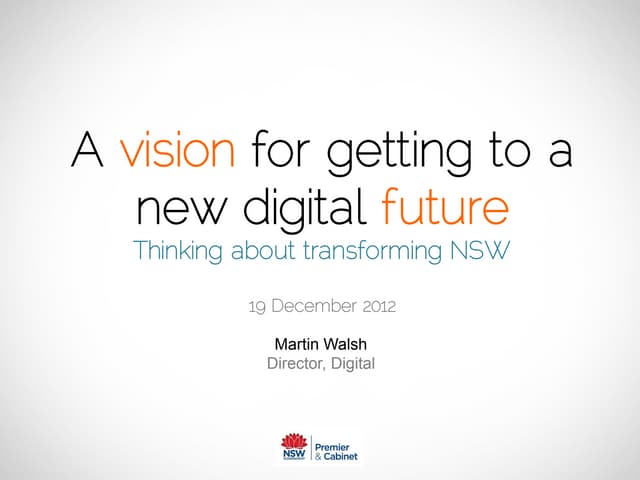 A vision for getting to a new digital future

Thinking about transforming NSW

19 December 2012

Martin Walsh
Director, Digital

NSW
Premier & Cabinet